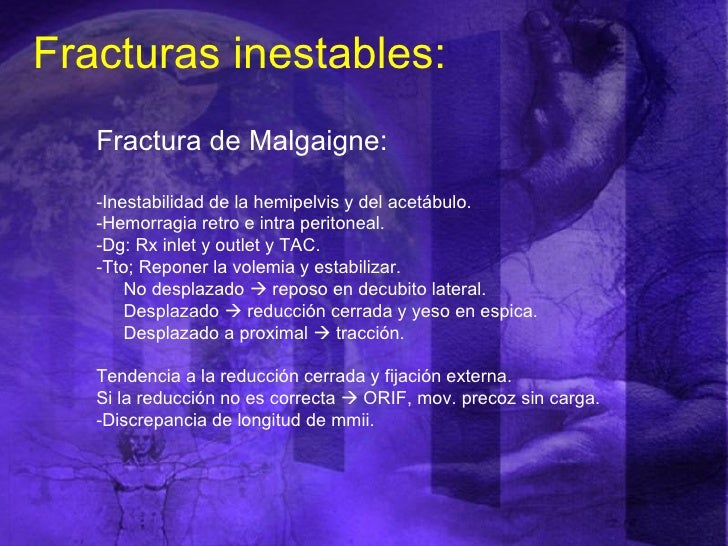 Fracturas inestables:

Fractura de Malgaigne:

-Inestabilidad de la hemipelvis y del acetábulo.
-Hemorragia retro e intra peritoneal.
-Dg: Rx inlet y outlet y TAC.
-Tto; Reponer la volemia y estabilizar.
No desplazado → reposo en decubito lateral.
Desplazado → reducción cerrada y yeso en espica.
Desplazado a proximal → tracción.

Tendencia a la reducción cerrada y fijación externa.
Si la reducción no es correcta → ORIF, mov. precoz sin carga.
-Discrepancia de longitud de mmii.